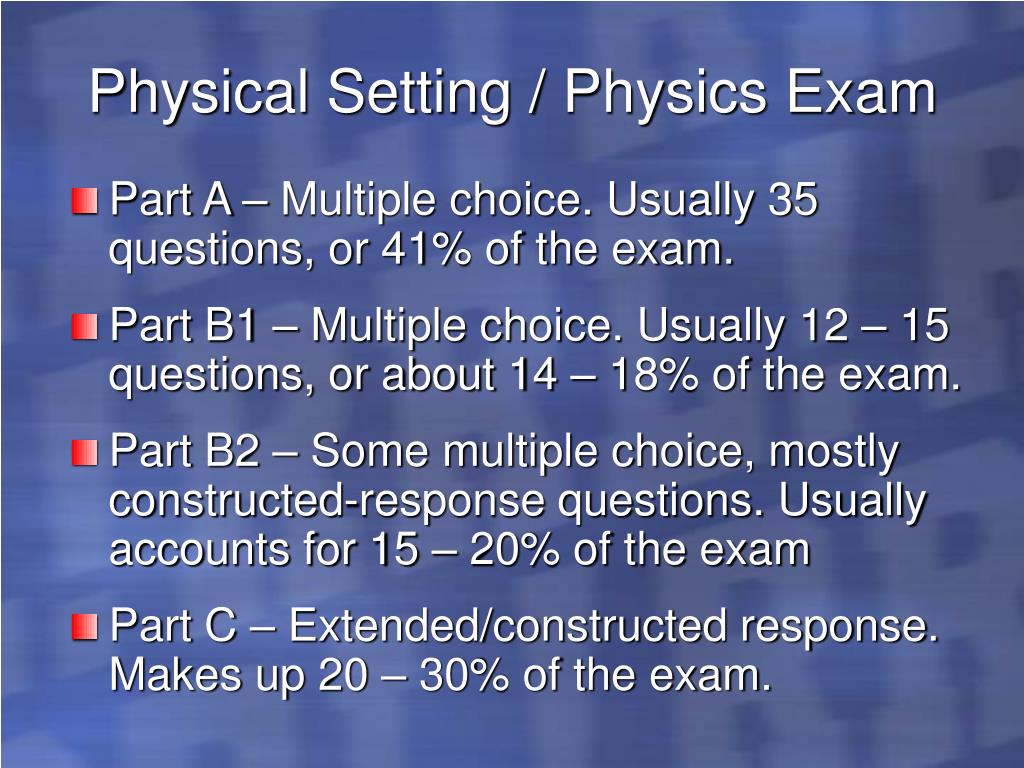 Physical Setting / Physics Exam

Part A – Multiple choice. Usually 35 questions, or 41% of the exam.

Part B1 – Multiple choice. Usually 12 – 15 questions, or about 14 – 18% of the exam.

Part B2 – Some multiple choice, mostly constructed-response questions. Usually accounts for 15 – 20% of the exam

Part C – Extended/constructed response. Makes up 20 – 30% of the exam.